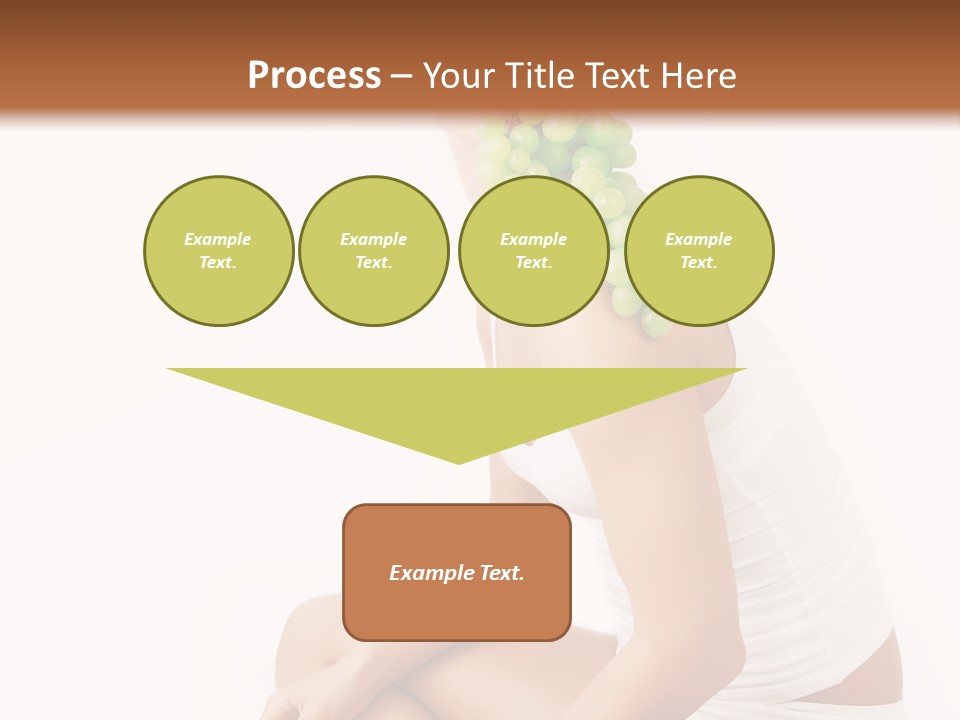 Process – Your Title Text Here

Example Text.

Example Text.

Example Text.

Example Text.

Example Text.